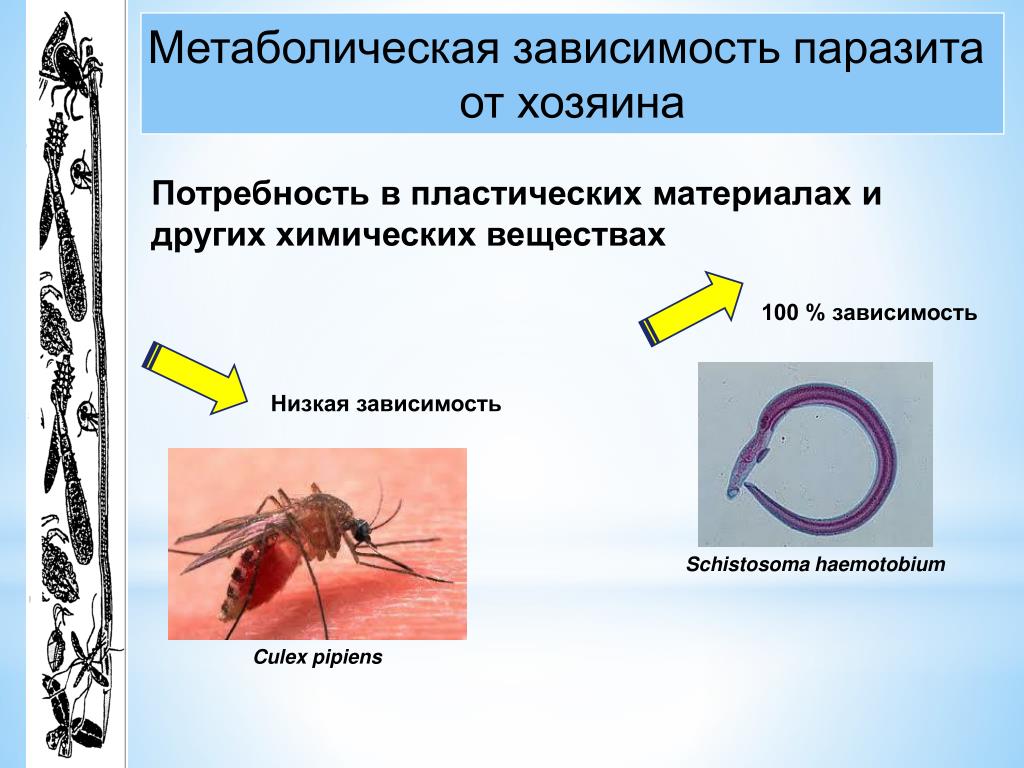 Метаболическая зависимость паразита от хозяина

Потребность в пластических материалах и других химических веществах

100 % зависимость

Низкая зависимость

Schistosoma haemotobium

Culex pipiens